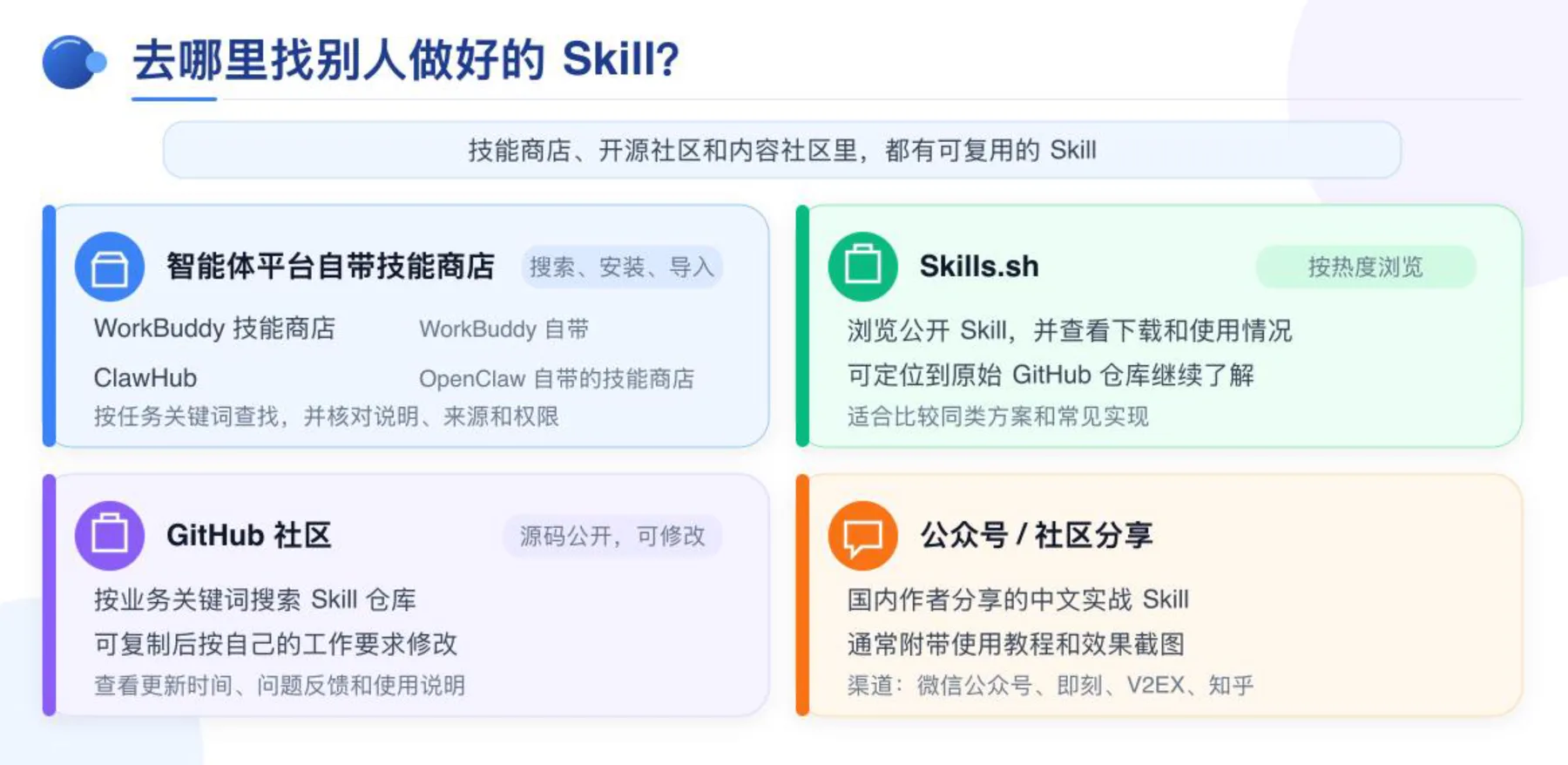 去哪里找别人做好的 Skill?

技能商店、开源社区和内容社区里，都有可复用的 Skill

智能体平台自带技能商店

搜索、安装、导入

WorkBuddy 技能商店　WorkBuddy 自带

ClawHub　OpenClaw 自带的技能商店

按任务关键词查找，并核对说明、来源和权限

Skills.sh

按热度浏览

浏览公开 Skill，并查看下载和使用情况

可定位到原始 GitHub 仓库继续了解

适合比较同类方案和常见实现

GitHub 社区

源码公开，可修改

按业务关键词搜索 Skill 仓库

可复制后按自己的工作要求修改

查看更新时间、问题反馈和使用说明

公众号 / 社区分享

国内作者分享的中文实战 Skill

通常附带使用教程和效果截图

渠道：微信公众号、即刻、V2EX、知乎